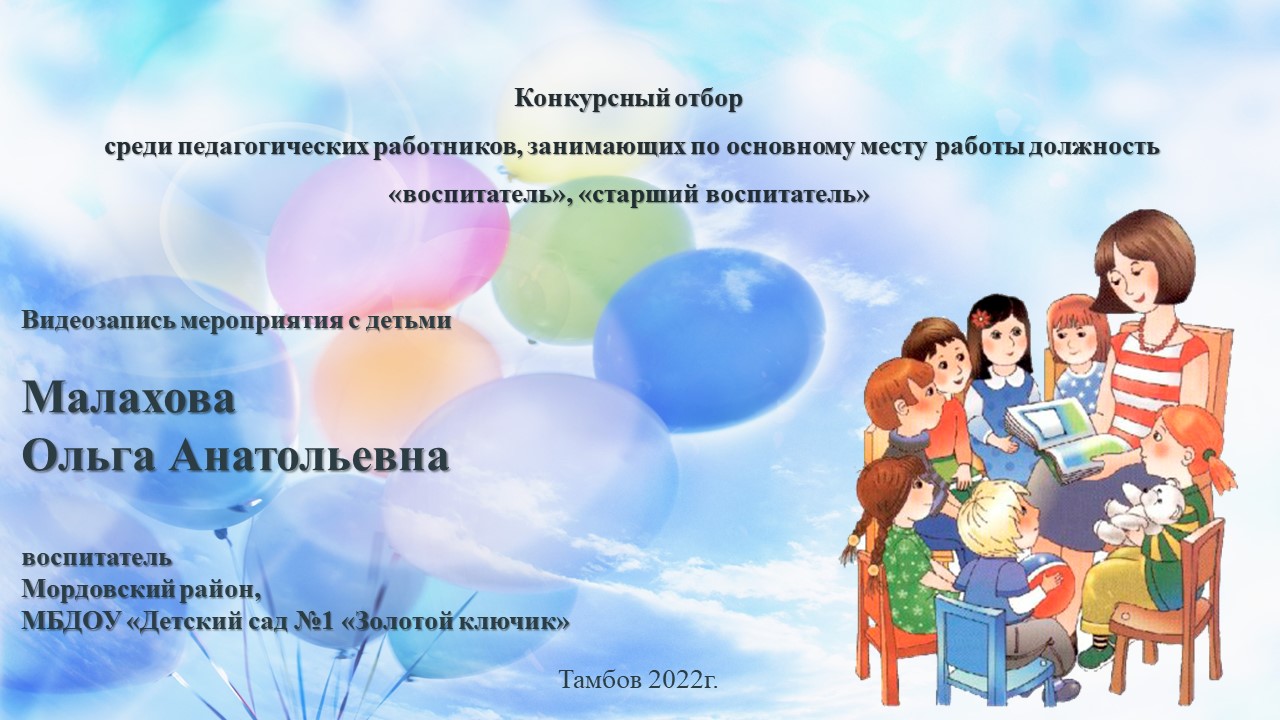 Конкурсный отбор
среди педагогических работников, занимающих по основному месту работы должность
«воспитатель», «старший воспитатель»

Видеозапись мероприятия с детьми

Малахова
Ольга Анатольевна

воспитатель
Мордовский район,
МБДОУ «Детский сад №1 «Золотой ключик»

Тамбов 2022г.